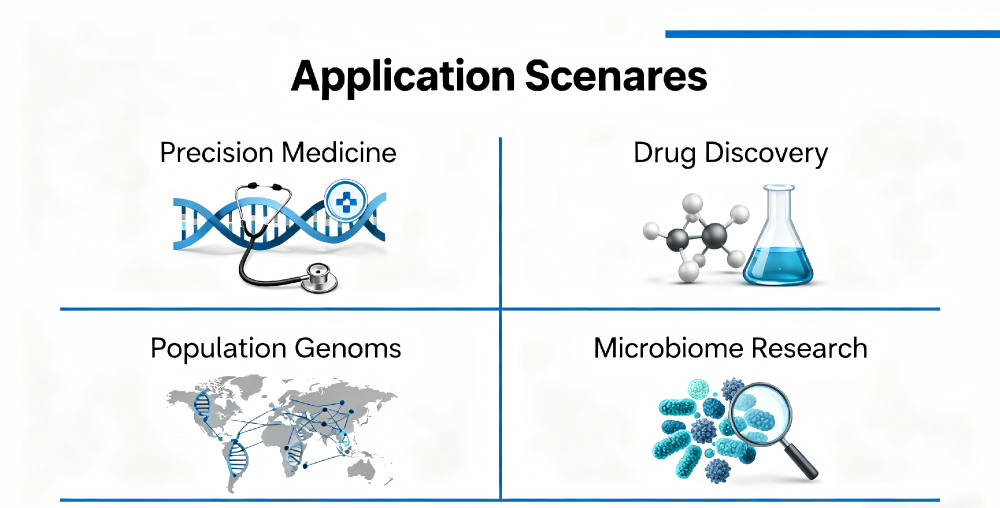 Application Scenares

Precision Medicine

Drug Discovery

Population Genoms

Microbiome Research